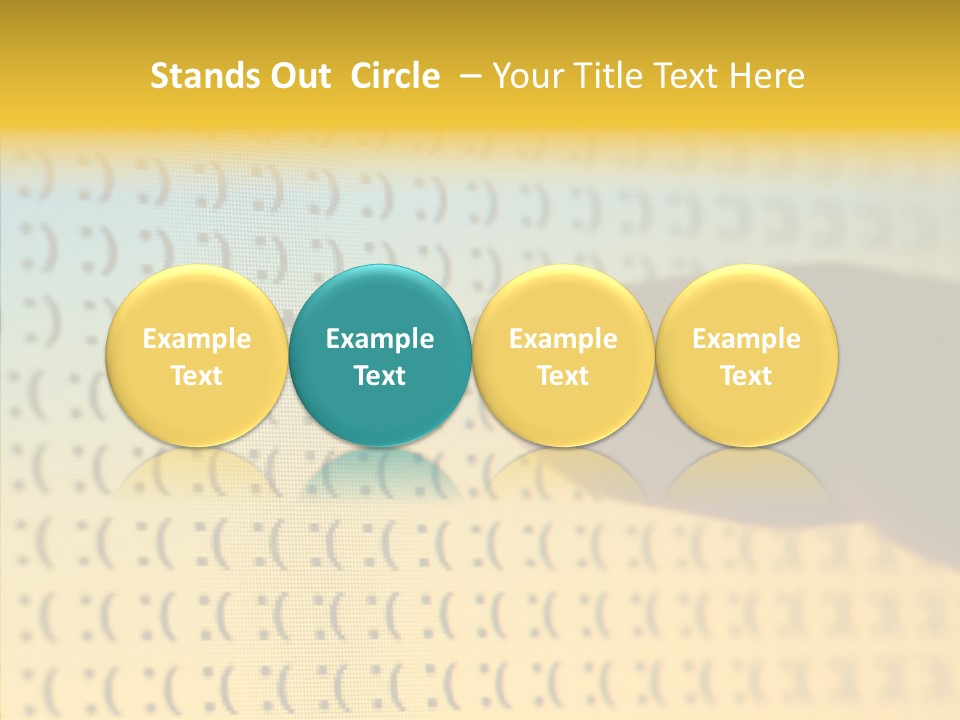 Stands Out Circle – Your Title Text Here

Example Text

Example Text

Example Text

Example Text